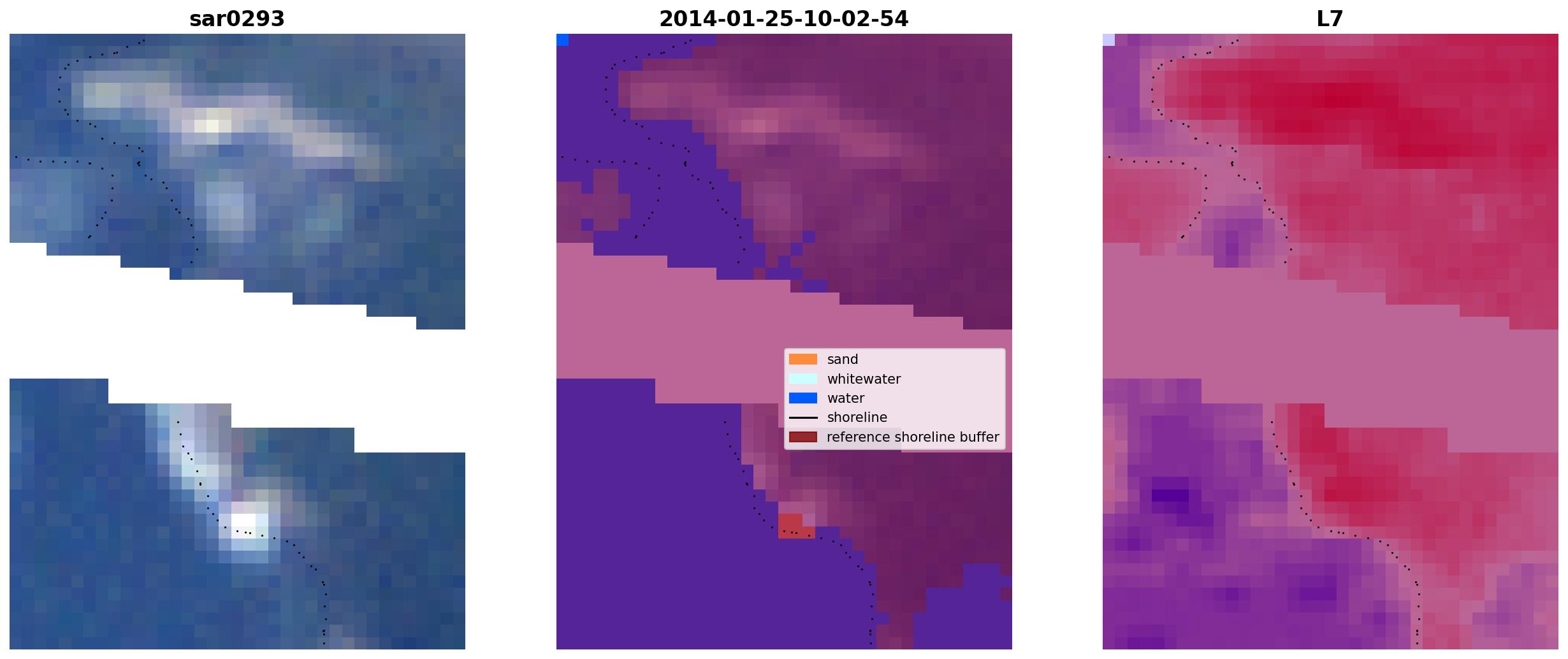 sar0293

2014-01-25-10-02-54

sand
whitewater
water
shoreline
reference shoreline buffer

L7